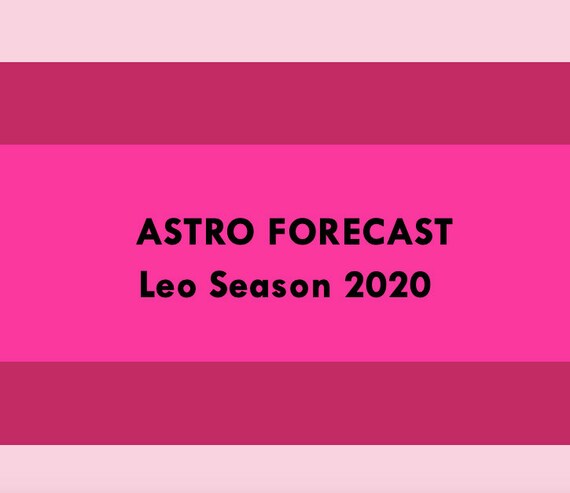 ASTRO FORECAST
Leo Season 2020